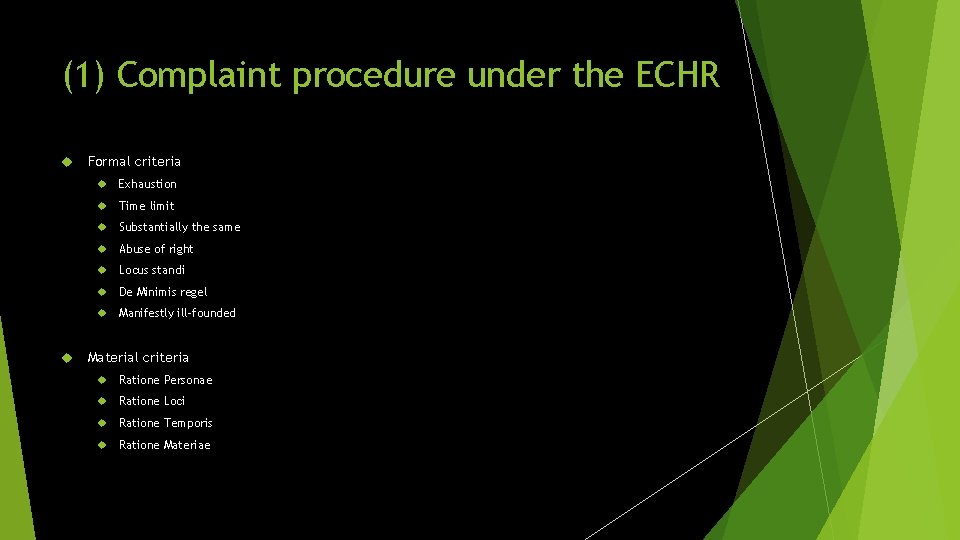 (1) Complaint procedure under the ECHR

Formal criteria

Exhaustion

Time limit

Substantially the same

Abuse of right

Locus standi

De Minimis regel

Manifestly ill-founded

Material criteria

Ratione Personae

Ratione Loci

Ratione Temporis

Ratione Materiae